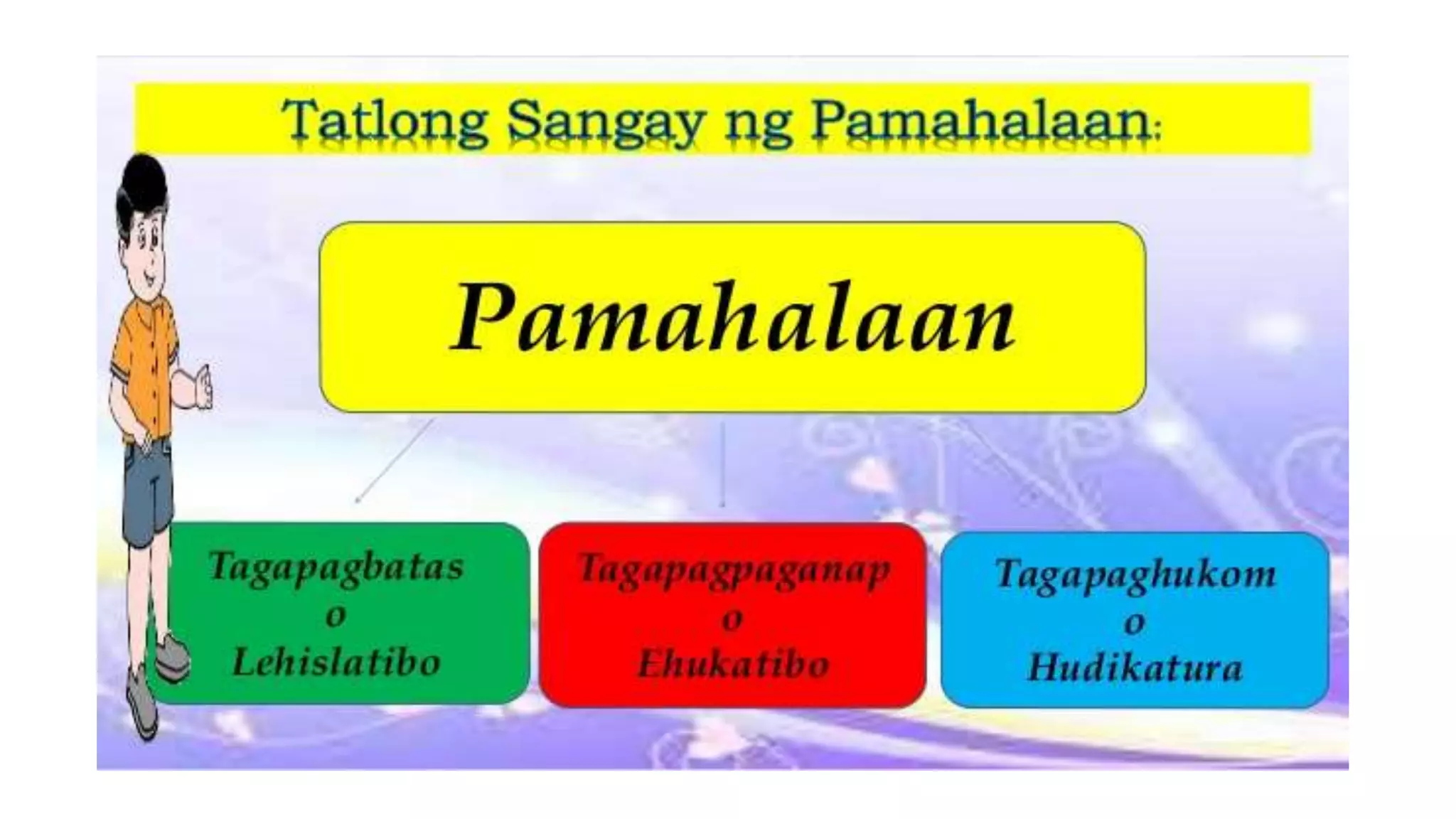 Tatlong Sangay ng Pamahalaan:

Pamahalaan

Tagapagbatas
o
Lehislatibo

Tagapagpaganap
o
Ehukatibo

Tagapaghukom
o
Hudikatura